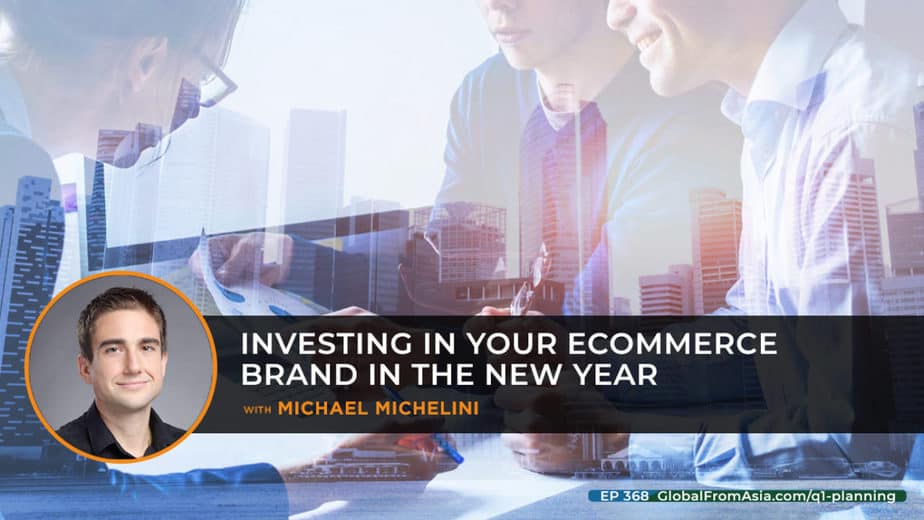 INVESTING IN YOUR ECOMMERCE BRAND IN THE NEW YEAR

WITH MICHAEL MICHELINI

EP 368 GlobalFromAsia.com/q1-planning